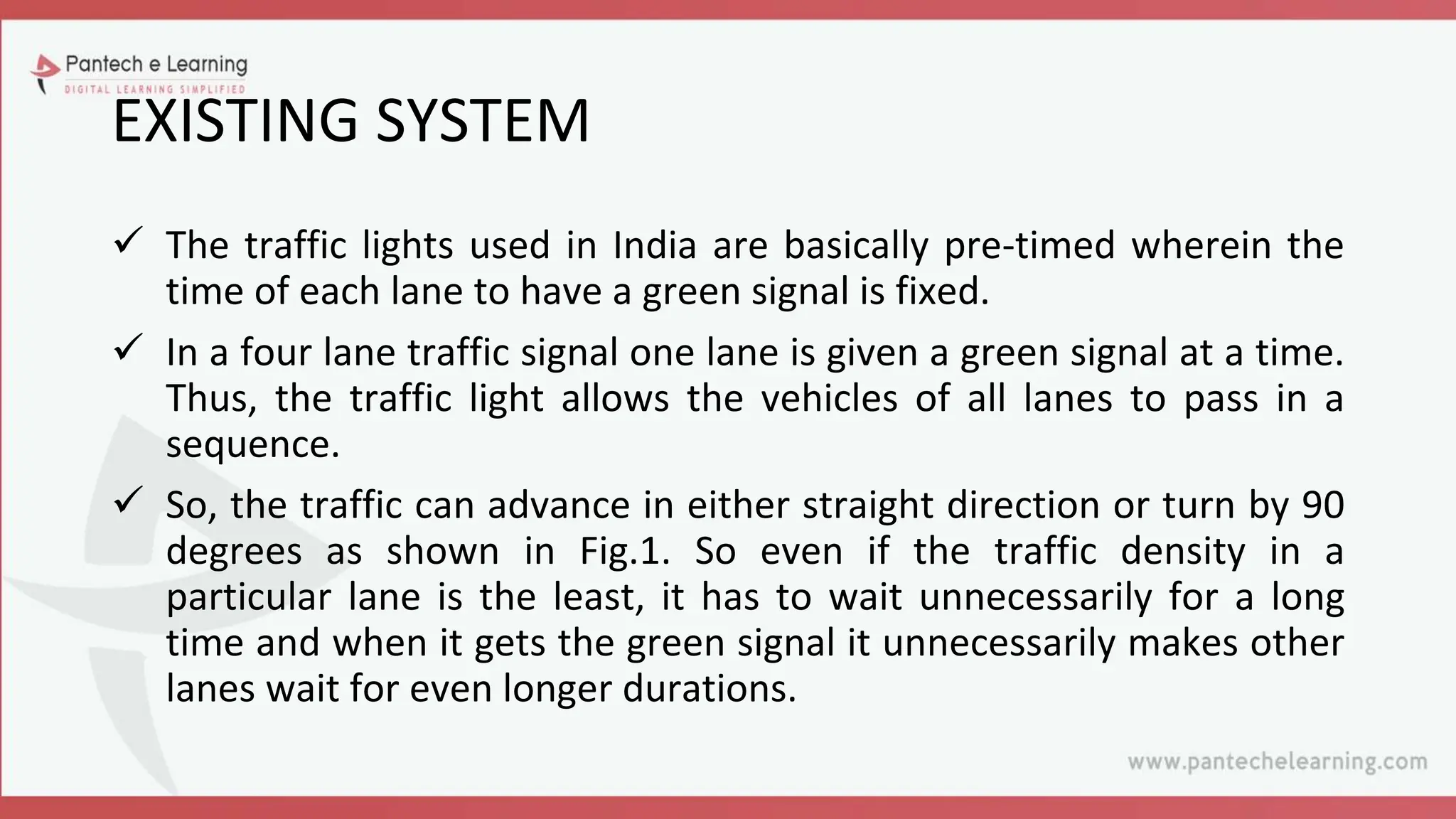 Pantech e Learning
DIGITAL LEARNING SIMPLIFIED

EXISTING SYSTEM

✓ The traffic lights used in India are basically pre-timed wherein the time of each lane to have a green signal is fixed.

✓ In a four lane traffic signal one lane is given a green signal at a time. Thus, the traffic light allows the vehicles of all lanes to pass in a sequence.

✓ So, the traffic can advance in either straight direction or turn by 90 degrees as shown in Fig.1. So even if the traffic density in a particular lane is the least, it has to wait unnecessarily for a long time and when it gets the green signal it unnecessarily makes other lanes wait for even longer durations.

www.pantechelearning.com